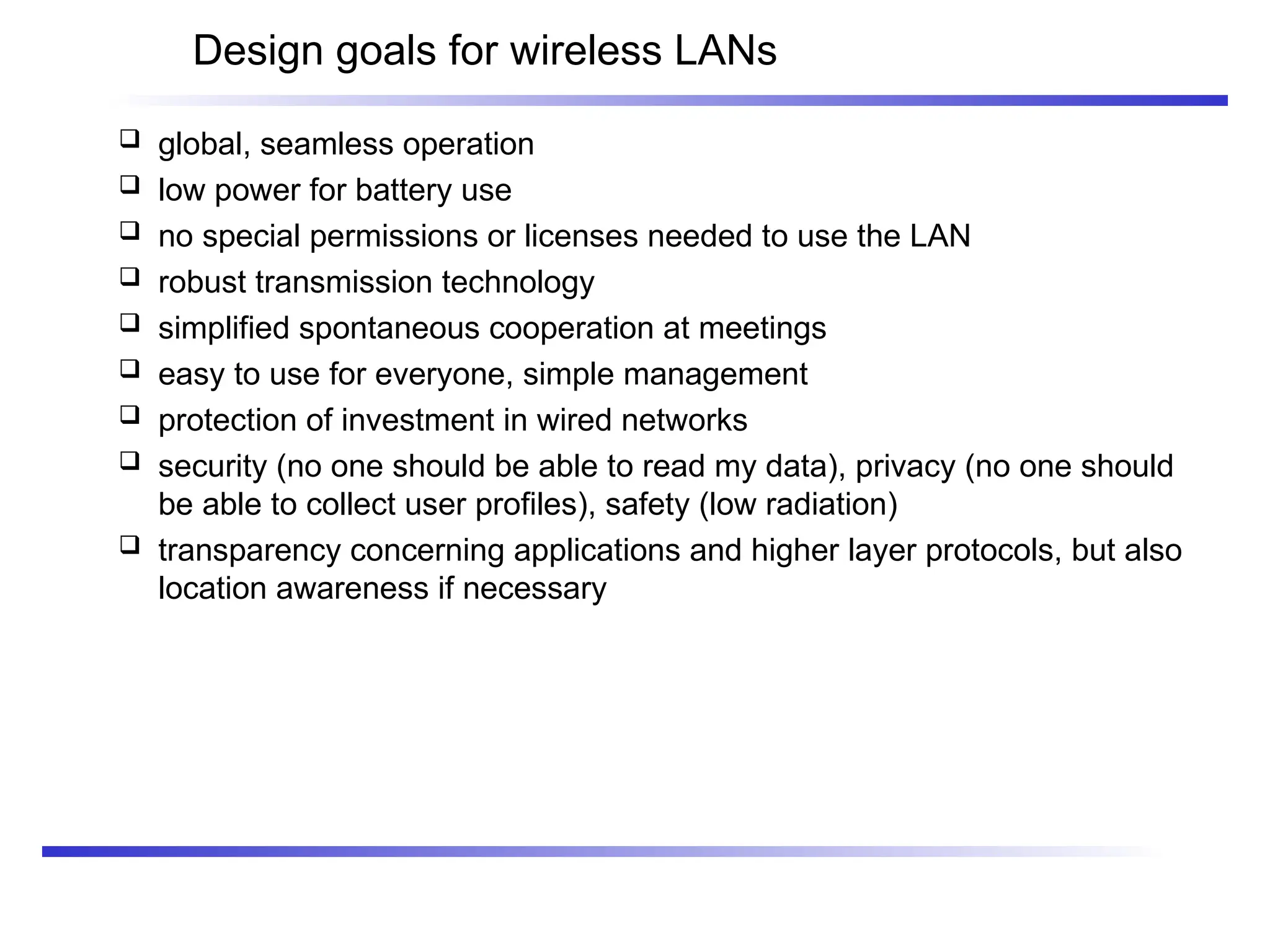 Design goals for wireless LANs

❑ global, seamless operation
❑ low power for battery use
❑ no special permissions or licenses needed to use the LAN
❑ robust transmission technology
❑ simplified spontaneous cooperation at meetings
❑ easy to use for everyone, simple management
❑ protection of investment in wired networks
❑ security (no one should be able to read my data), privacy (no one should be able to collect user profiles), safety (low radiation)
❑ transparency concerning applications and higher layer protocols, but also location awareness if necessary